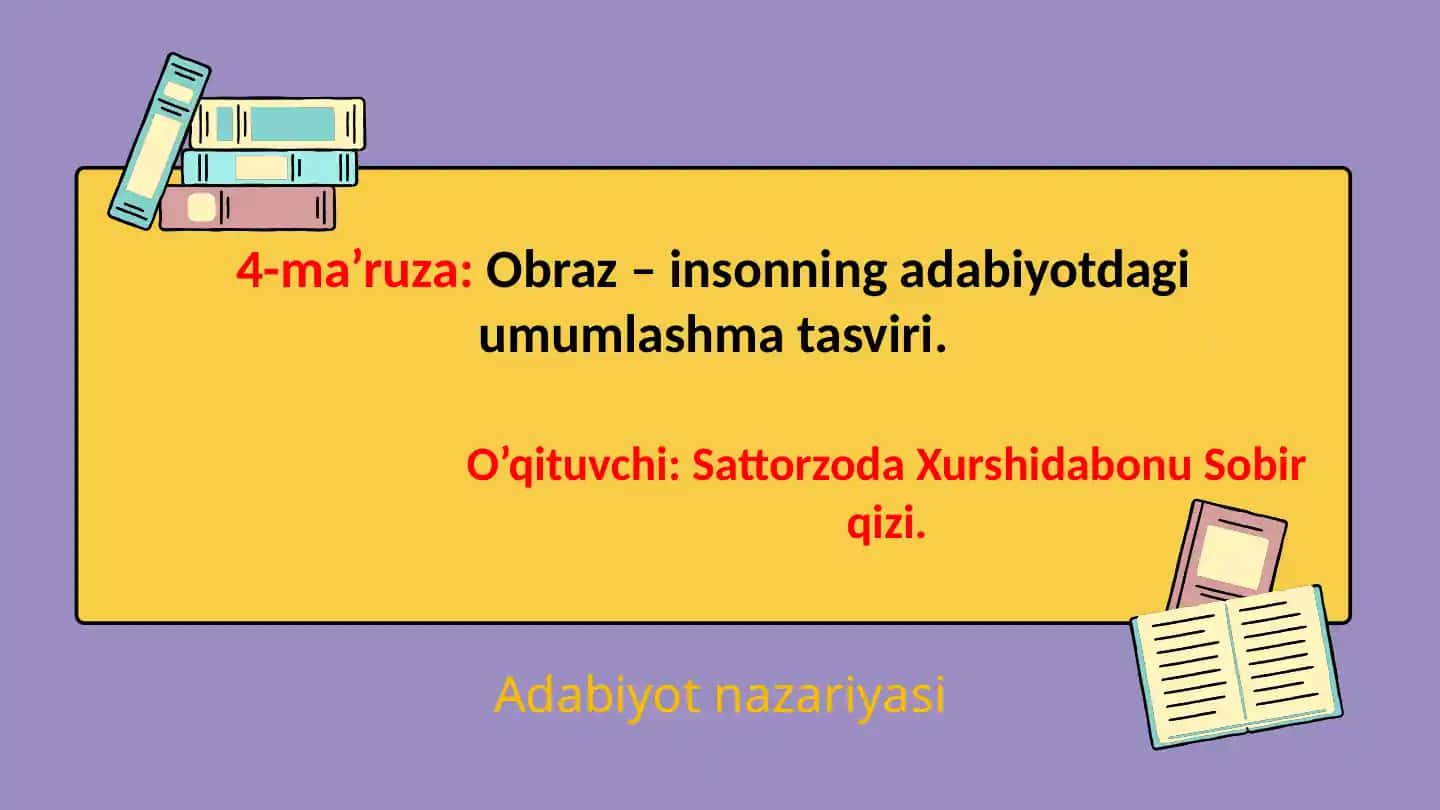 4-ma’ruza: Obraz – insonning adabiyotdagi umumlashma tasviri.

O’qituvchi: Sattorzoda Xurshidabonu Sobir qizi.

Adabiyot nazariyasi